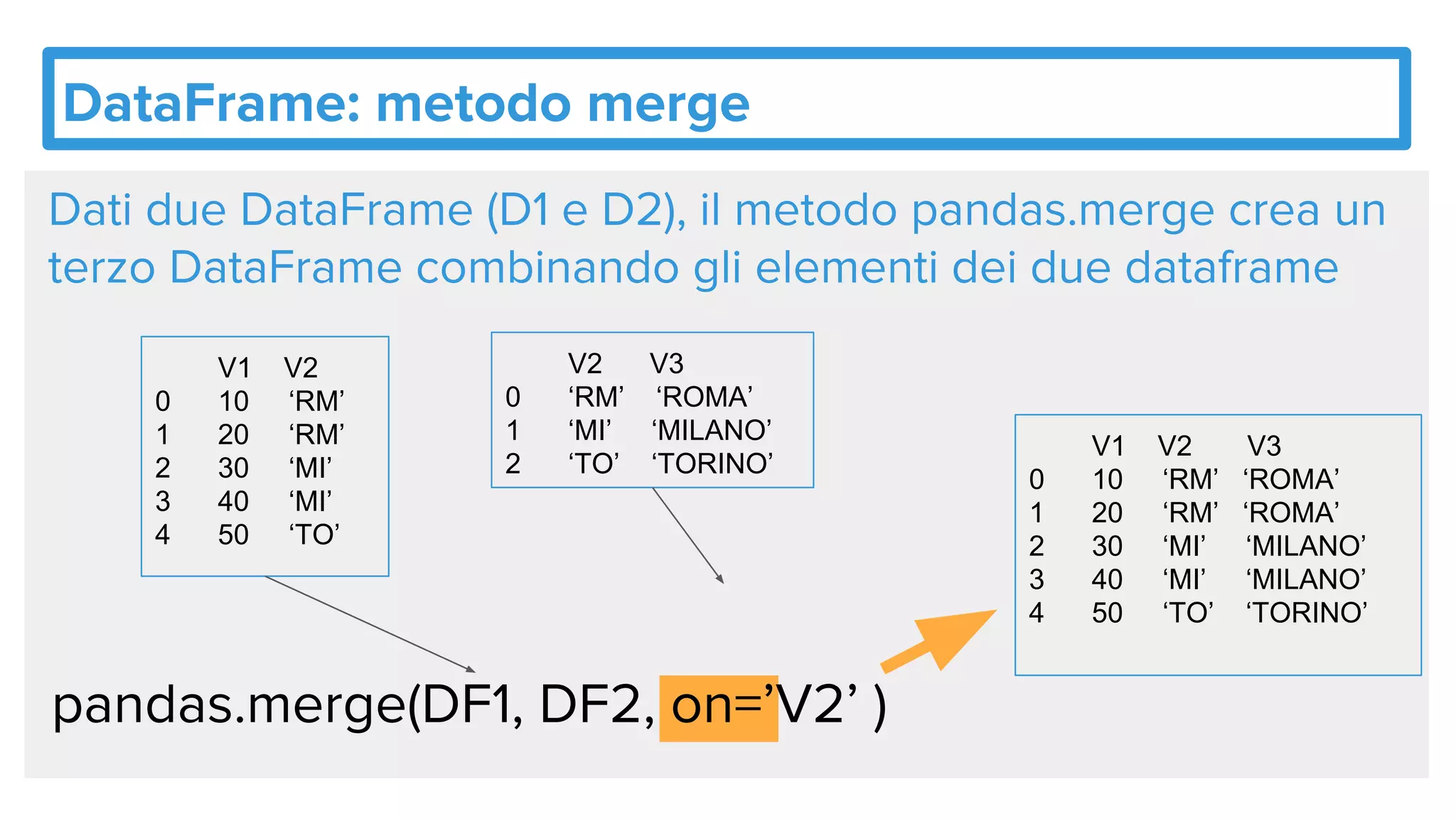 DataFrame: metodo merge

Dati due DataFrame (D1 e D2), il metodo pandas.merge crea un terzo DataFrame combinando gli elementi dei due dataframe

| | V1 | V2 |
|---|---|---|
| 0 | 10 | ‘RM’ |
| 1 | 20 | ‘RM’ |
| 2 | 30 | ‘MI’ |
| 3 | 40 | ‘MI’ |
| 4 | 50 | ‘TO’ |

| | V2 | V3 |
|---|---|---|
| 0 | ‘RM’ | ‘ROMA’ |
| 1 | ‘MI’ | ‘MILANO’ |
| 2 | ‘TO’ | ‘TORINO’ |

| | V1 | V2 | V3 |
|---|---|---|---|
| 0 | 10 | ‘RM’ | ‘ROMA’ |
| 1 | 20 | ‘RM’ | ‘ROMA’ |
| 2 | 30 | ‘MI’ | ‘MILANO’ |
| 3 | 40 | ‘MI’ | ‘MILANO’ |
| 4 | 50 | ‘TO’ | ‘TORINO’ |

pandas.merge(DF1, DF2, on=’V2’ )